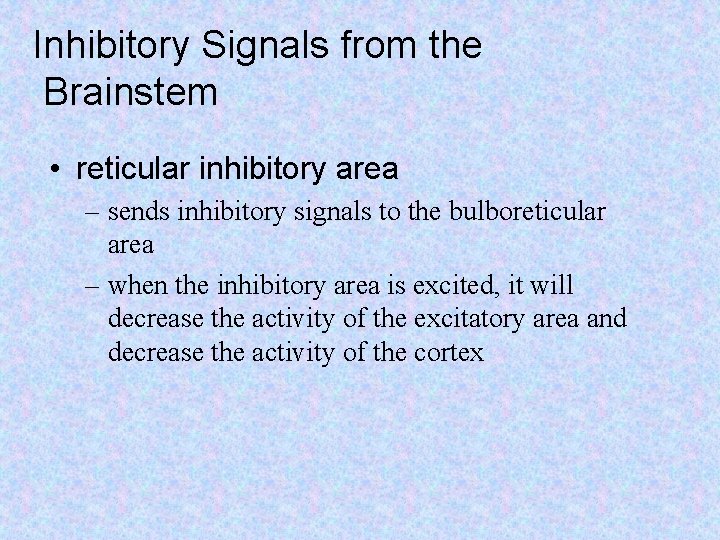 Inhibitory Signals from the Brainstem

• reticular inhibitory area

– sends inhibitory signals to the bulboreticular area

– when the inhibitory area is excited, it will decrease the activity of the excitatory area and decrease the activity of the cortex